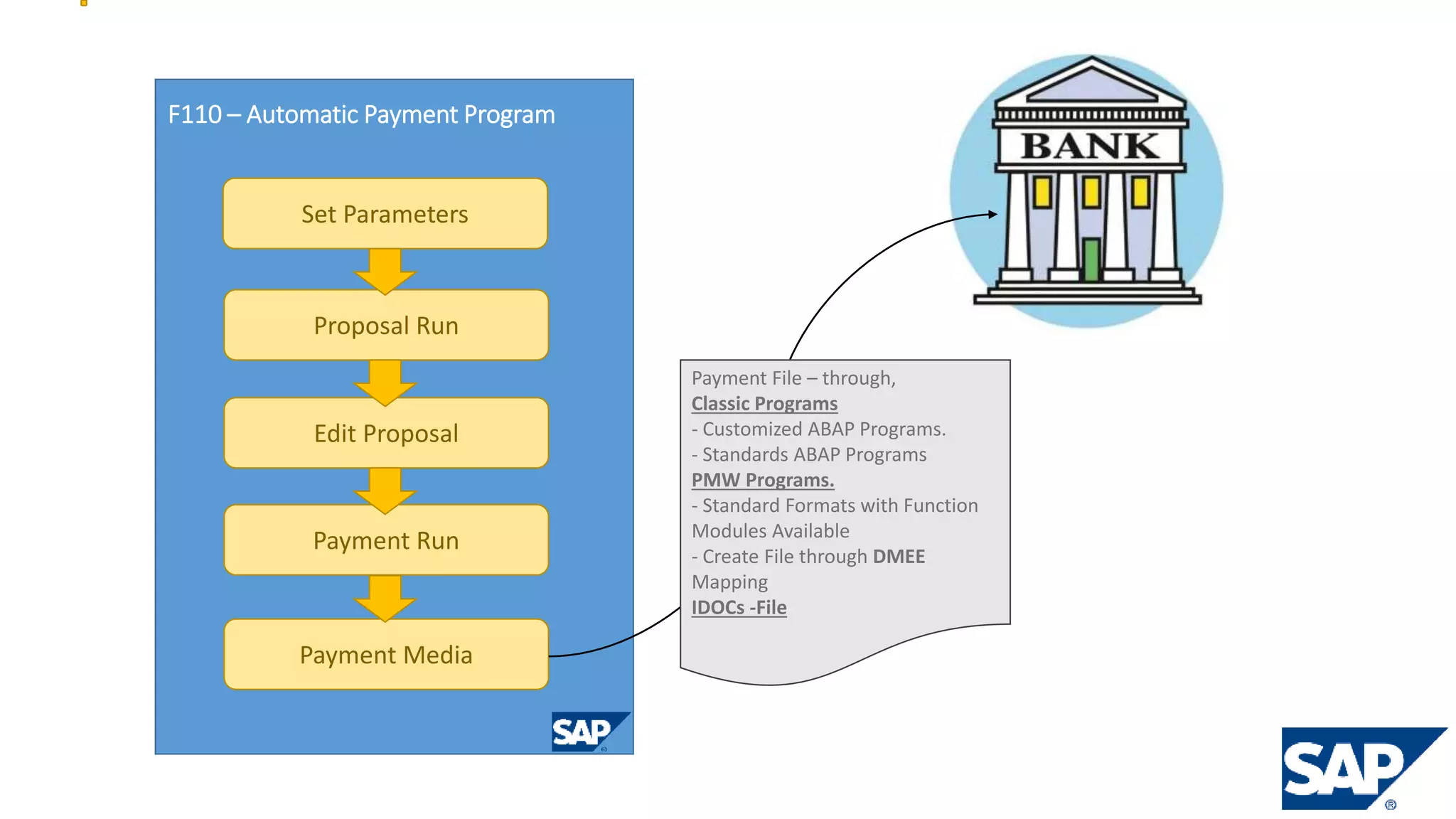 F110 – Automatic Payment Program

Set Parameters

Proposal Run

Edit Proposal

Payment Run

Payment Media

SAP

BANK

Payment File – through,
Classic Programs
- Customized ABAP Programs.
- Standards ABAP Programs
PMW Programs.
- Standard Formats with Function Modules Available
- Create File through DMEE Mapping
IDOCs -File

SAP